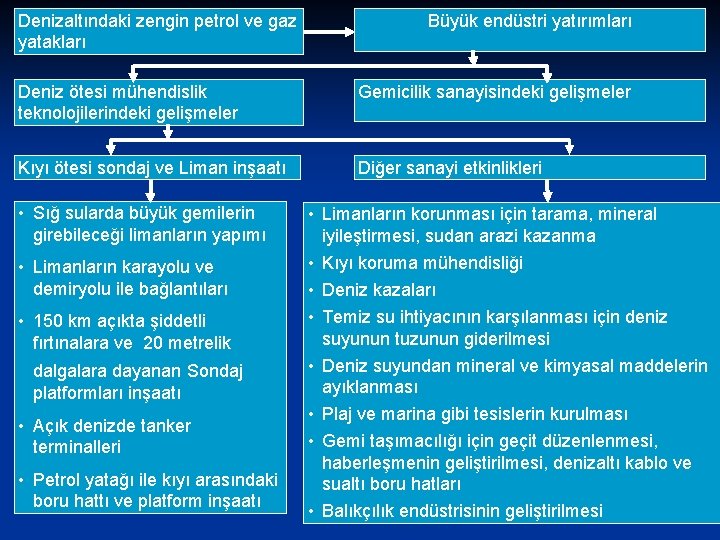 Denizaltındaki zengin petrol ve gaz yatakları

Büyük endüstri yatırımları

Deniz ötesi mühendislik teknolojilerindeki gelişmeler

Gemicilik sanayisindeki gelişmeler

Kıyı ötesi sondaj ve Liman inşaatı

Diğer sanayi etkinlikleri

• Sığ sularda büyük gemilerin girebileceği limanların yapımı
• Limanların karayolu ve demiryolu ile bağlantıları
• 150 km açıkta şiddetli fırtınalara ve 20 metrelik dalgalara dayanan Sondaj platformları inşaatı
• Açık denizde tanker terminalleri
• Petrol yatağı ile kıyı arasındaki boru hattı ve platform inşaatı

• Limanların korunması için tarama, mineral iyileştirmesi, sudan arazi kazanma
• Kıyı koruma mühendisliği
• Deniz kazaları
• Temiz su ihtiyacının karşılanması için deniz suyunun tuzunun giderilmesi
• Deniz suyundan mineral ve kimyasal maddelerin ayıklanması
• Plaj ve marina gibi tesislerin kurulması
• Gemi taşımacılığı için geçit düzenlenmesi, haberleşmenin geliştirilmesi, denizaltı kablo ve sualtı boru hatları
• Balıkçılık endüstrisinin geliştirilmesi